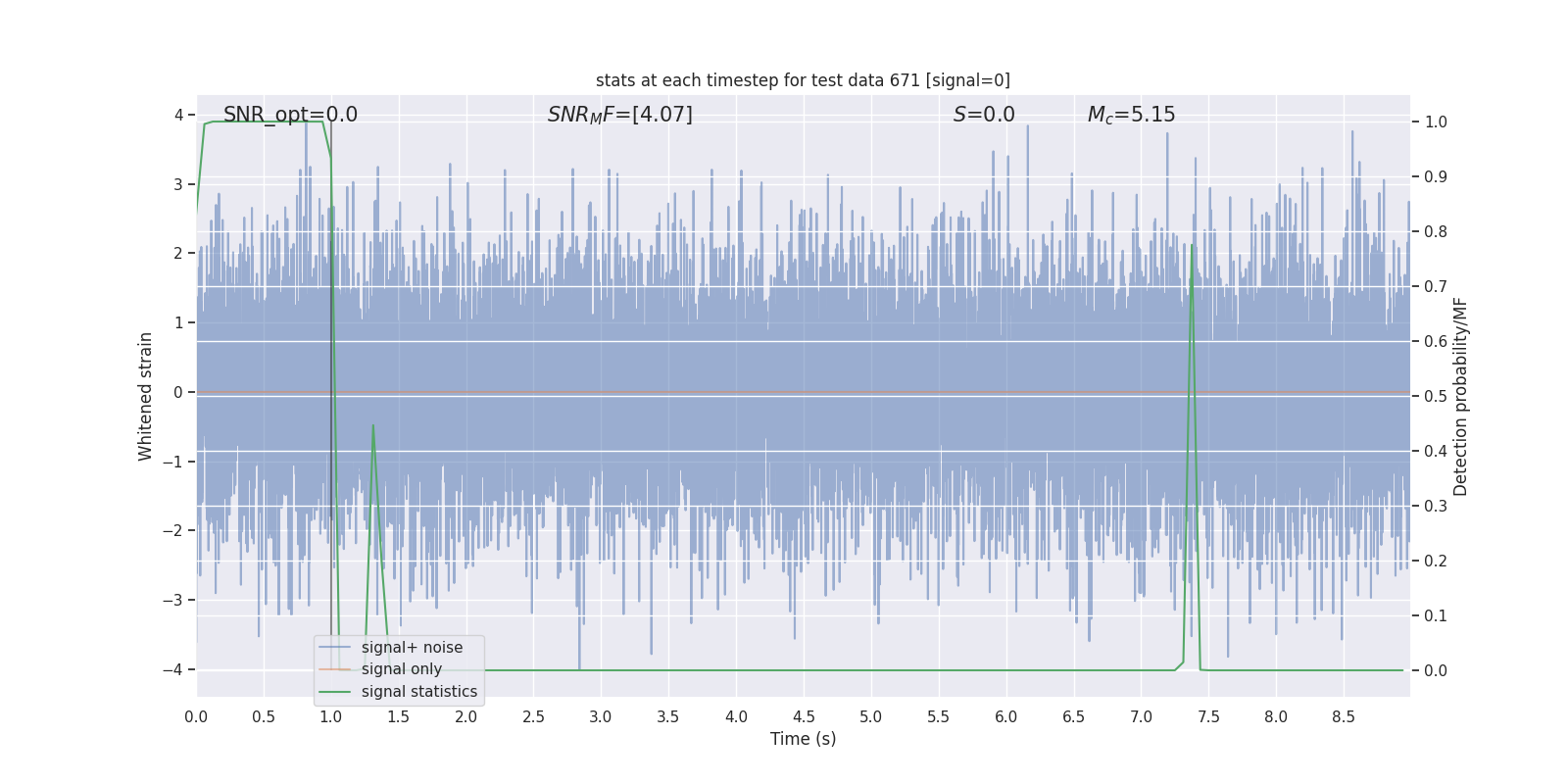 stats at each timestep for test data 671 [signal=0]

SNR_opt=0.0

$SNR_MF$=[4.07]

$S$=0.0

$M_c$=5.15

Whitened strain

4
3
2
1
0
−1
−2
−3
−4

Detection probability/MF

1.0
0.9
0.8
0.7
0.6
0.5
0.4
0.3
0.2
0.1
0.0

signal+ noise
signal only
signal statistics

0.0 0.5 1.0 1.5 2.0 2.5 3.0 3.5 4.0 4.5 5.0 5.5 6.0 6.5 7.0 7.5 8.0 8.5

Time (s)